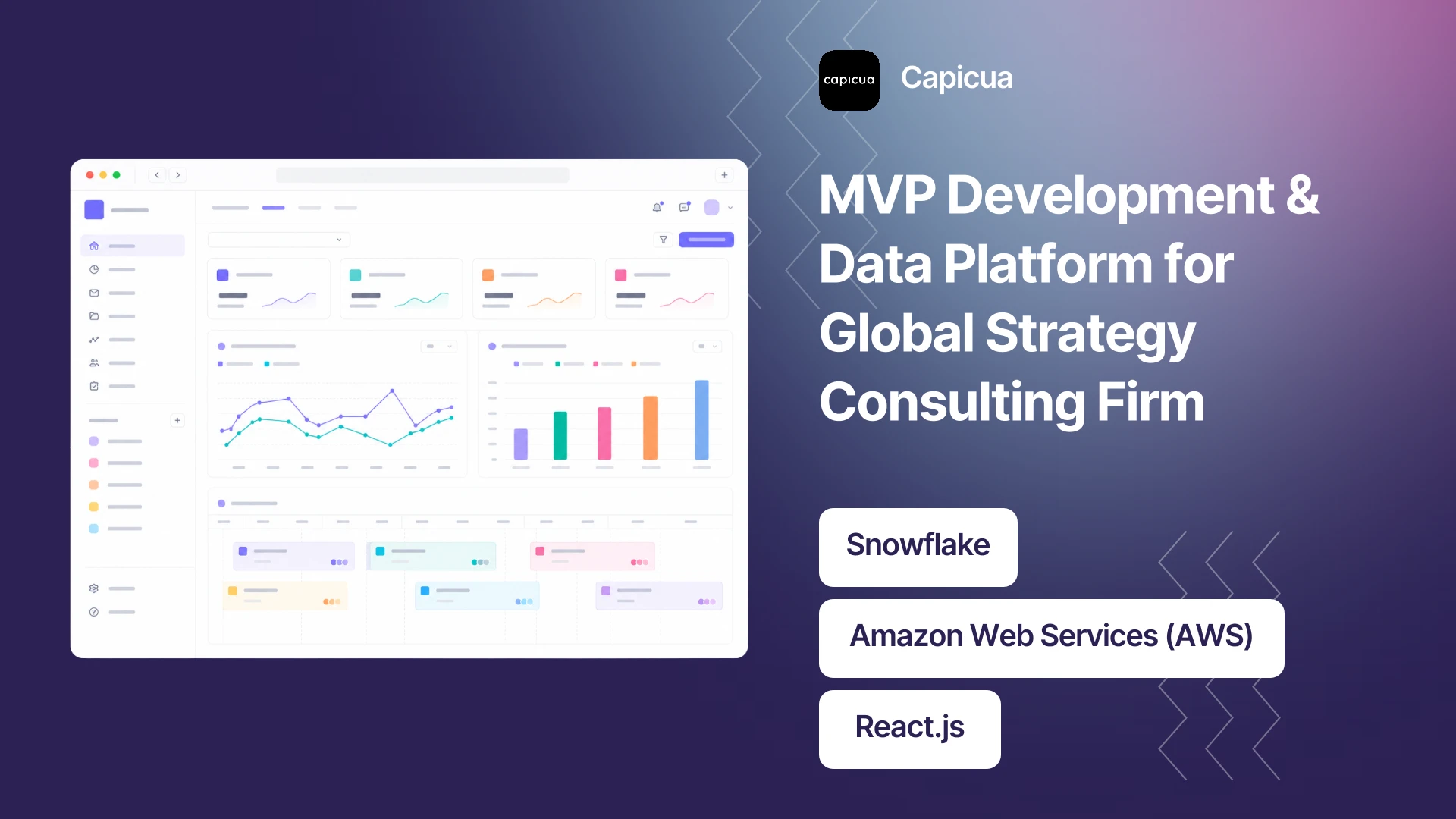 capicua

Capicua

MVP Development & Data Platform for Global Strategy Consulting Firm

Snowflake

Amazon Web Services (AWS)

React.js